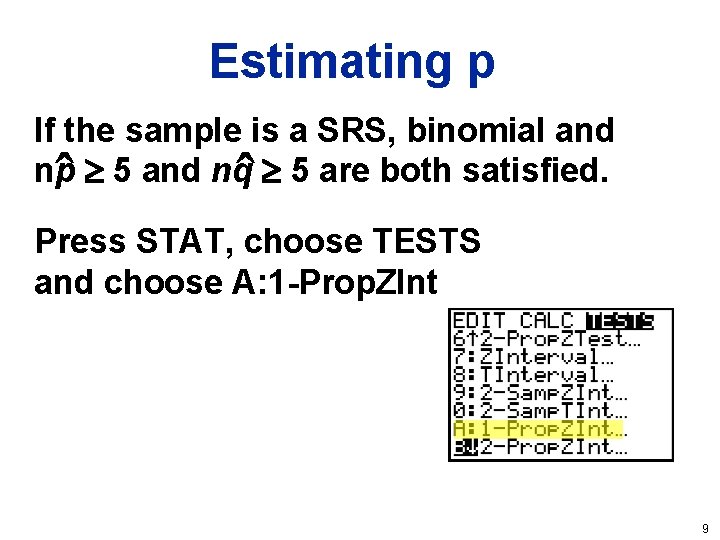 Estimating p

If the sample is a SRS, binomial and $n\hat{p} \geq 5$ and $n\hat{q} \geq 5$ are both satisfied.

Press STAT, choose TESTS and choose A:1-PropZInt

EDIT CALC TESTS
6↑2-PropZTest…
7:ZInterval…
8:TInterval…
9:2-SampZInt…
0:2-SampTInt…
A:1-PropZInt…
B↓2-PropZInt…

9